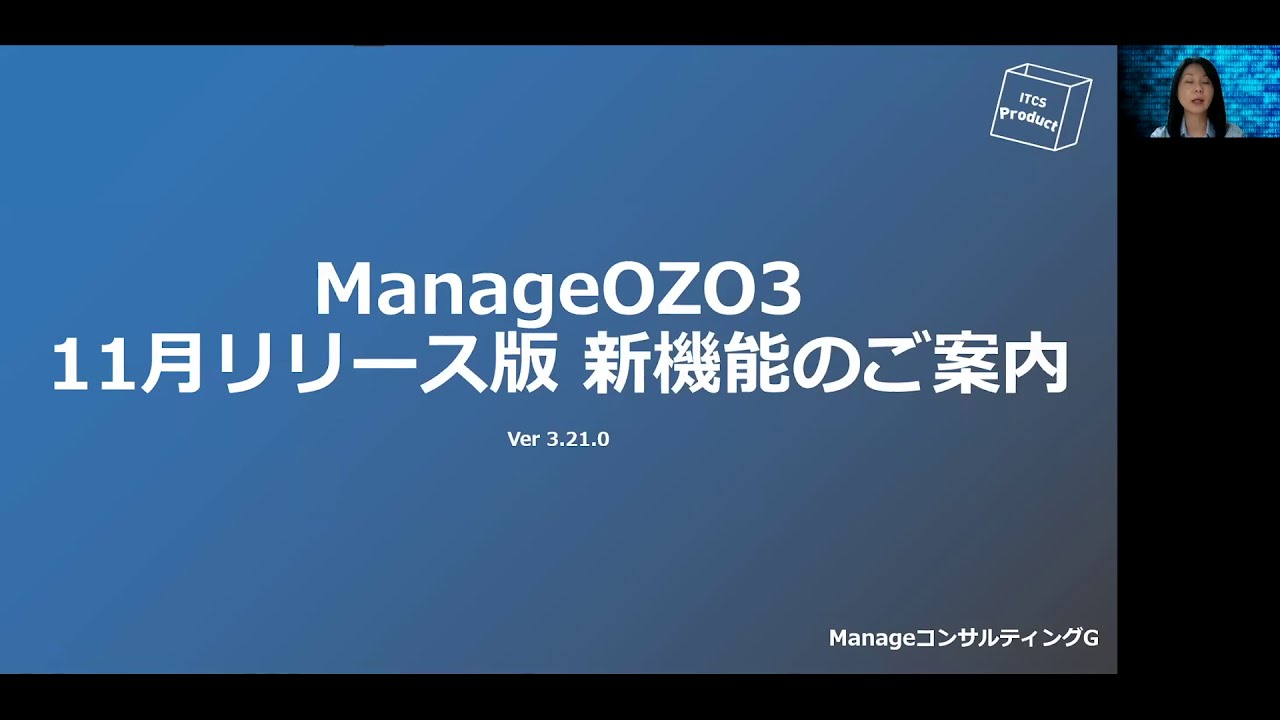 ITCS Product

ManageOZO3
11月リリース版 新機能のご案内

Ver 3.21.0

ManageコンサルティングG